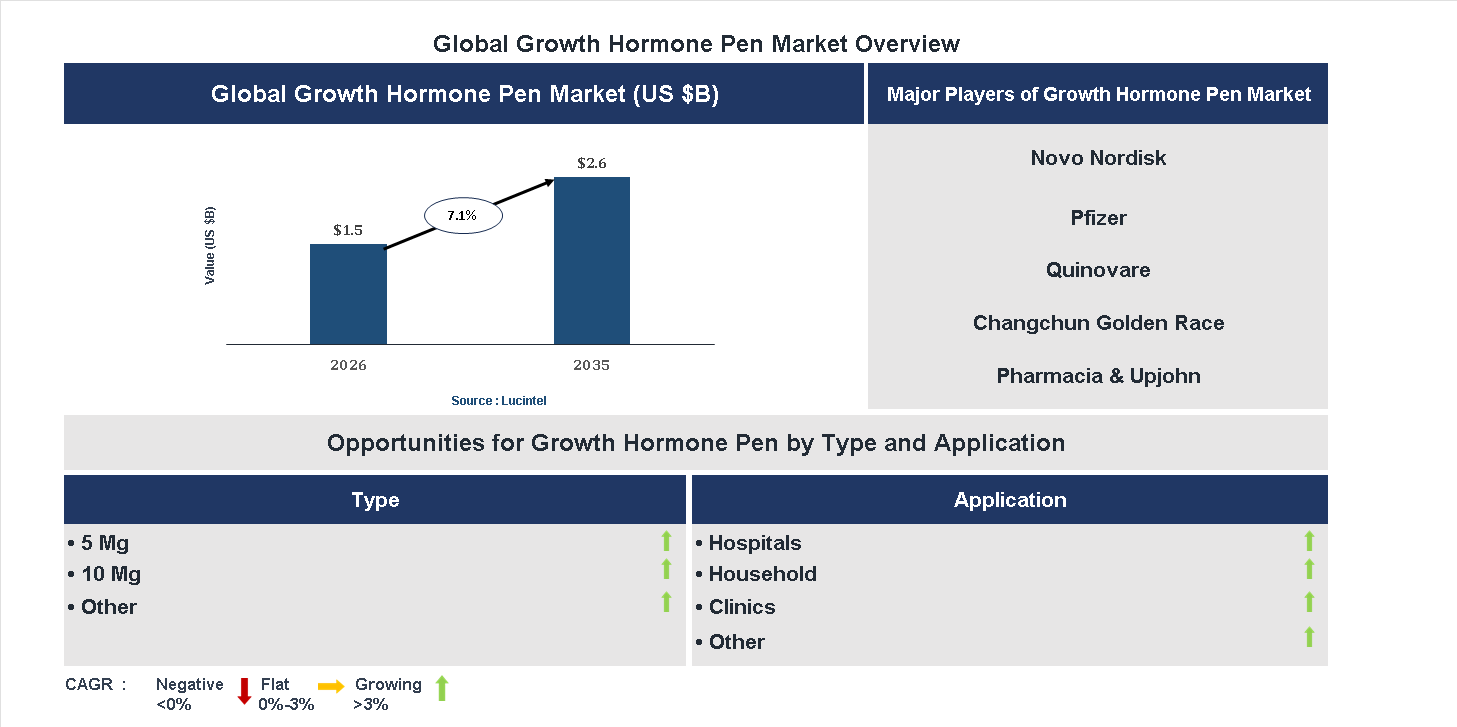 Global Growth Hormone Pen Market Overview

Global Growth Hormone Pen Market (US $B)

Value (US $B)

$1.5

7.1%

$2.6

2026

2035

Source : Lucintel

Major Players of Growth Hormone Pen Market

Novo Nordisk

Pfizer

Quinovare

Changchun Golden Race

Pharmacia & Upjohn

Opportunities for Growth Hormone Pen by Type and Application

Type

• 5 Mg
• 10 Mg
• Other

Application

• Hospitals
• Household
• Clinics
• Other

CAGR : Negative <0% Flat 0%-3% Growing >3%